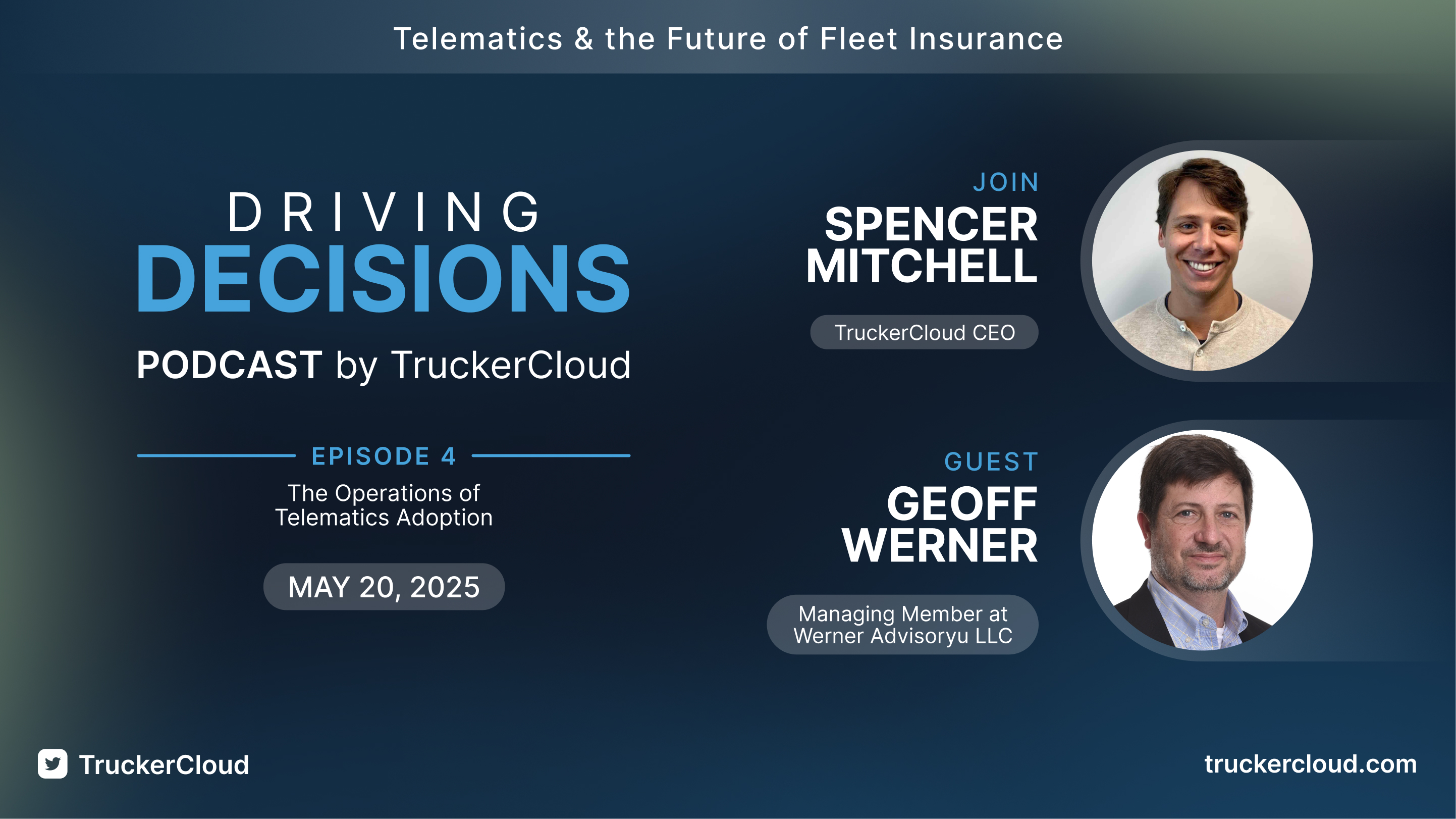 Telematics & the Future of Fleet Insurance

DRIVING
DECISIONS
PODCAST by TruckerCloud

EPISODE 4
The Operations of Telematics Adoption

MAY 20, 2025

JOIN
SPENCER MITCHELL
TruckerCloud CEO

GUEST
GEOFF WERNER
Managing Member at Werner Advisoryu LLC

TruckerCloud

truckercloud.com